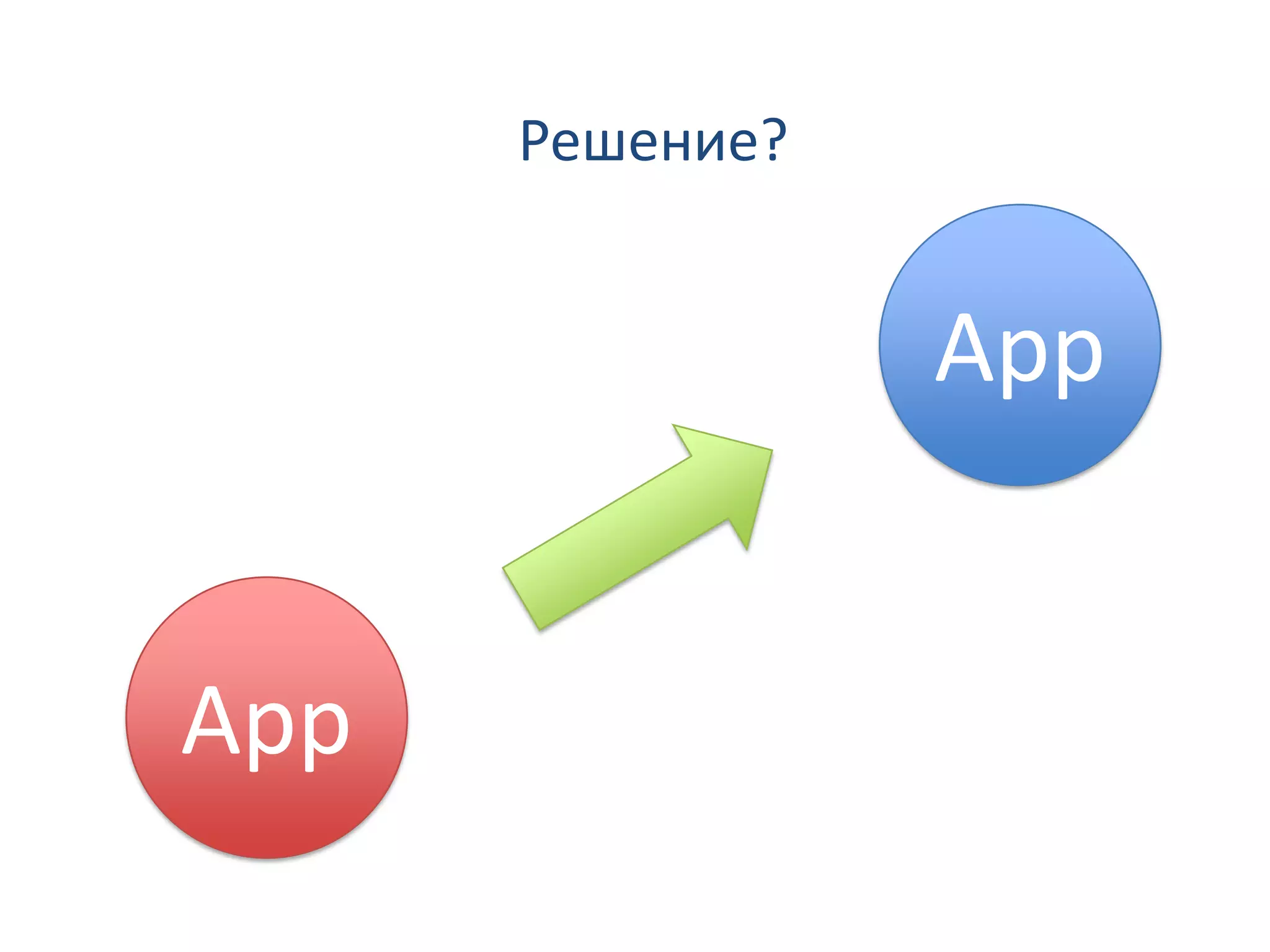 Решение?

App

App